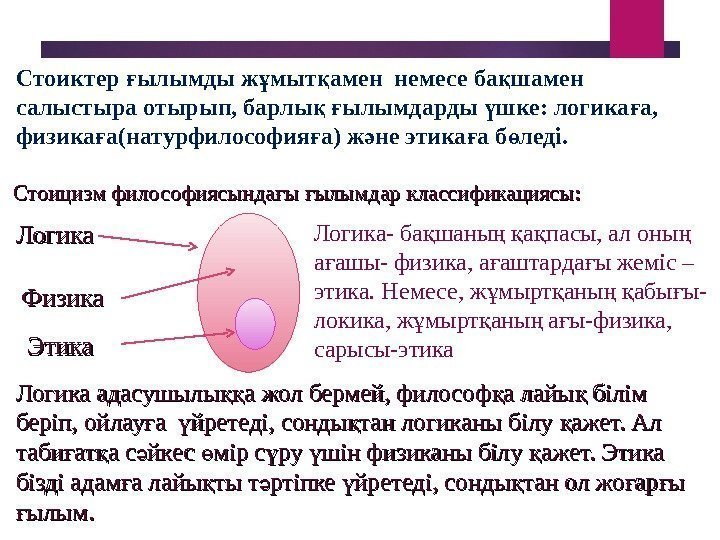 Стоиктер ғылымды жұмытқамен немесе бақшамен салыстыра отырып, барлық ғылымдарды үшке: логикаға, физикаға(натурфилософияға) және этикаға бөледі.

Стоицизм философиясындағы ғылымдар классификациясы:

Логика

Физика

Этика

Логика- бақшаның қақпасы, ал оның ағашы- физика, ағаштардағы жеміс – этика. Немесе, жұмыртқаның қабығы- локика, жұмыртқаның ағы-физика, сарысы-этика

Логика адасушылыққа жол бермей, философқа лайық білім беріп, ойлауға үйретеді, сондықтан логиканы білу қажет. Ал табиғатқа сәйкес өмір сүру үшін физиканы білу қажет. Этика бізді адамға лайықты тәртіпке үйретеді, сондықтан ол жоғарғы ғылым.